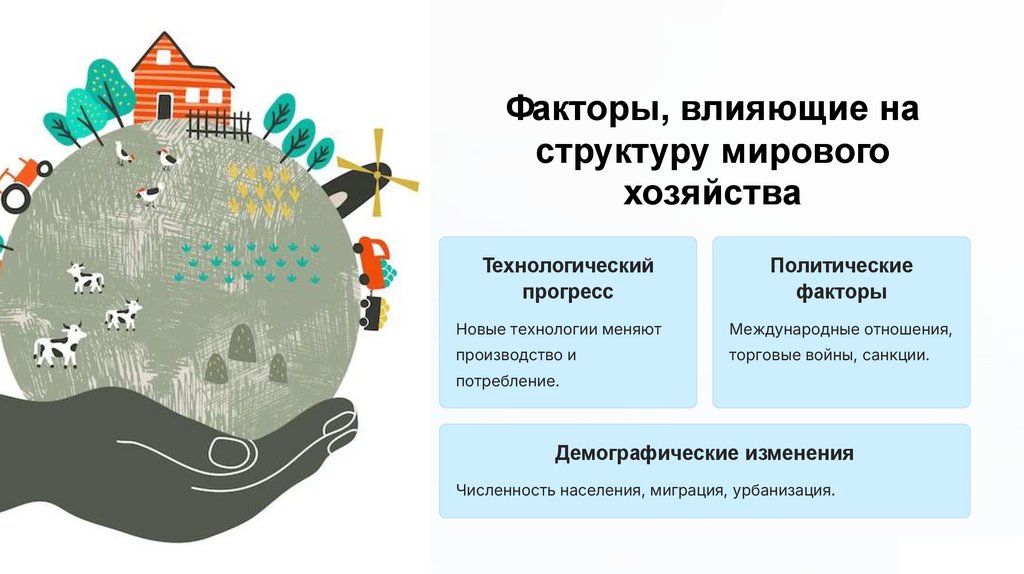 Факторы, влияющие на структуру мирового хозяйства

Технологический прогресс

Новые технологии меняют производство и потребление.

Политические факторы

Международные отношения, торговые войны, санкции.

Демографические изменения

Численность населения, миграция, урбанизация.